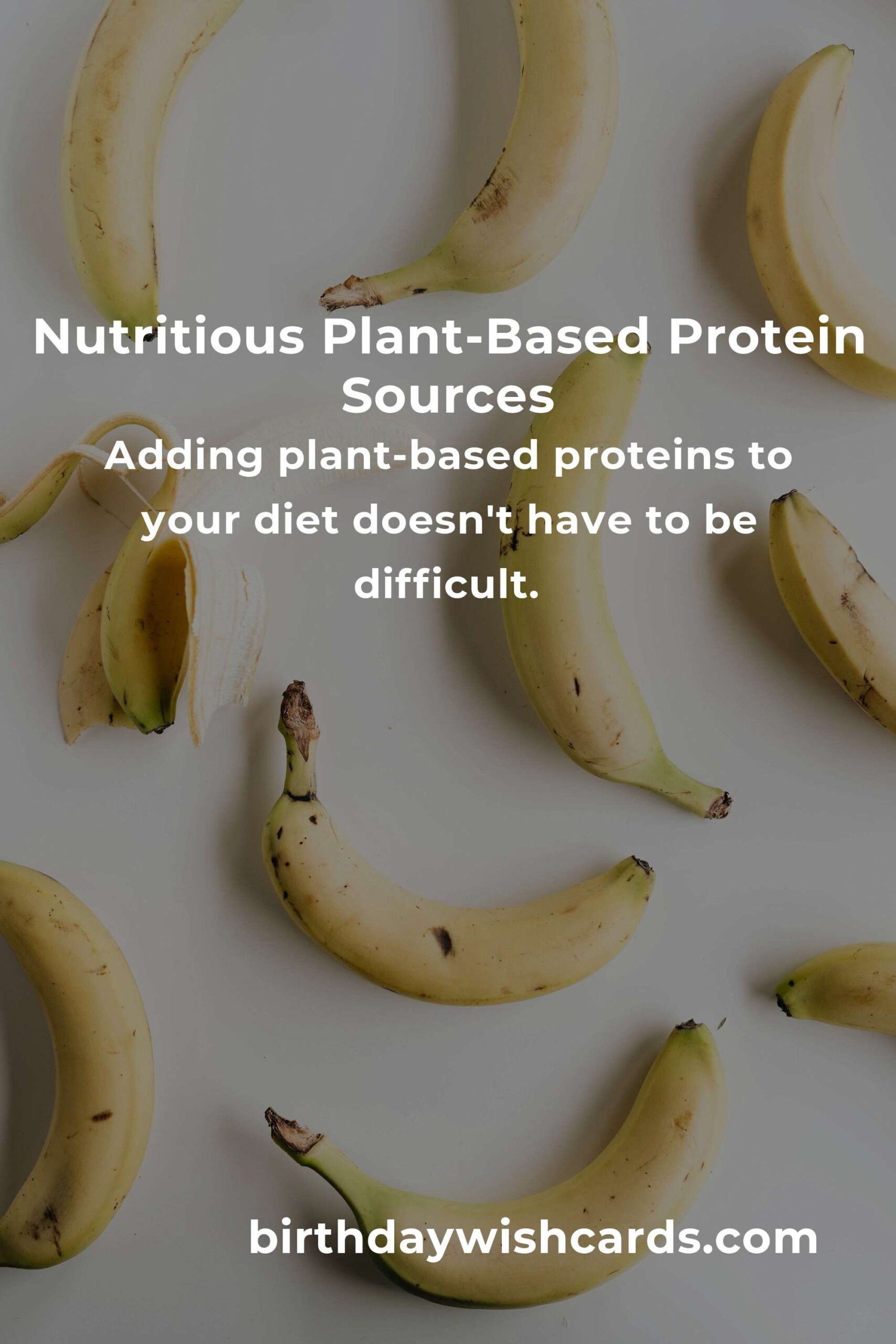 Nutritious Plant-Based Protein Sources

Adding plant-based proteins to your diet doesn't have to be difficult.

birthdaywishcards.com